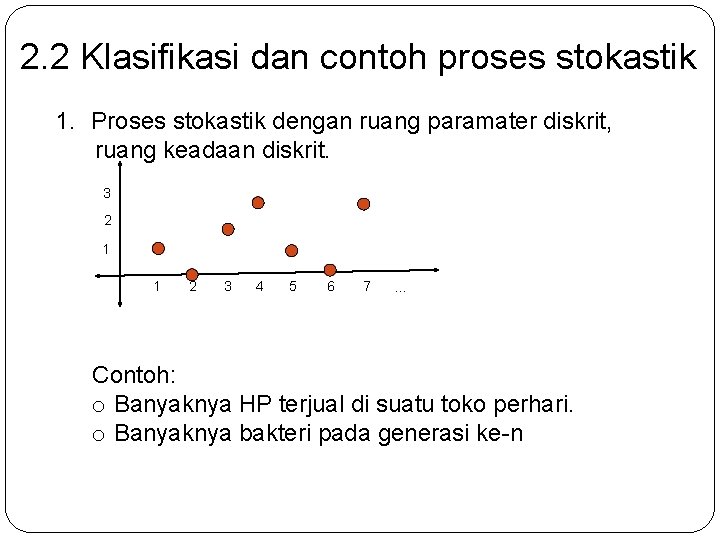 2.2 Klasifikasi dan contoh proses stokastik

1. Proses stokastik dengan ruang paramater diskrit, ruang keadaan diskrit.

3
2
1
1 2 3 4 5 6 7 ...

Contoh:
o Banyaknya HP terjual di suatu toko perhari.
o Banyaknya bakteri pada generasi ke-n